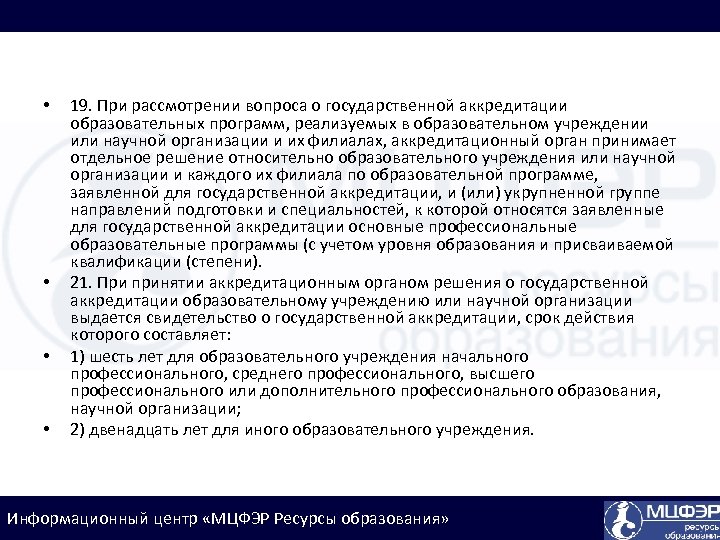 • 19. При рассмотрении вопроса о государственной аккредитации образовательных программ, реализуемых в образовательном учреждении или научной организации и их филиалах, аккредитационный орган принимает отдельное решение относительно образовательного учреждения или научной организации и каждого их филиала по образовательной программе, заявленной для государственной аккредитации, и (или) укрупненной группе направлений подготовки и специальностей, к которой относятся заявленные для государственной аккредитации основные профессиональные образовательные программы (с учетом уровня образования и присваиваемой квалификации (степени).

• 21. При принятии аккредитационным органом решения о государственной аккредитации образовательному учреждению или научной организации выдается свидетельство о государственной аккредитации, срок действия которого составляет:

• 1) шесть лет для образовательного учреждения начального профессионального, среднего профессионального, высшего профессионального или дополнительного профессионального образования, научной организации;

• 2) двенадцать лет для иного образовательного учреждения.

Информационный центр «МЦФЭР Ресурсы образования»

МЦФЭР ресурсы образования